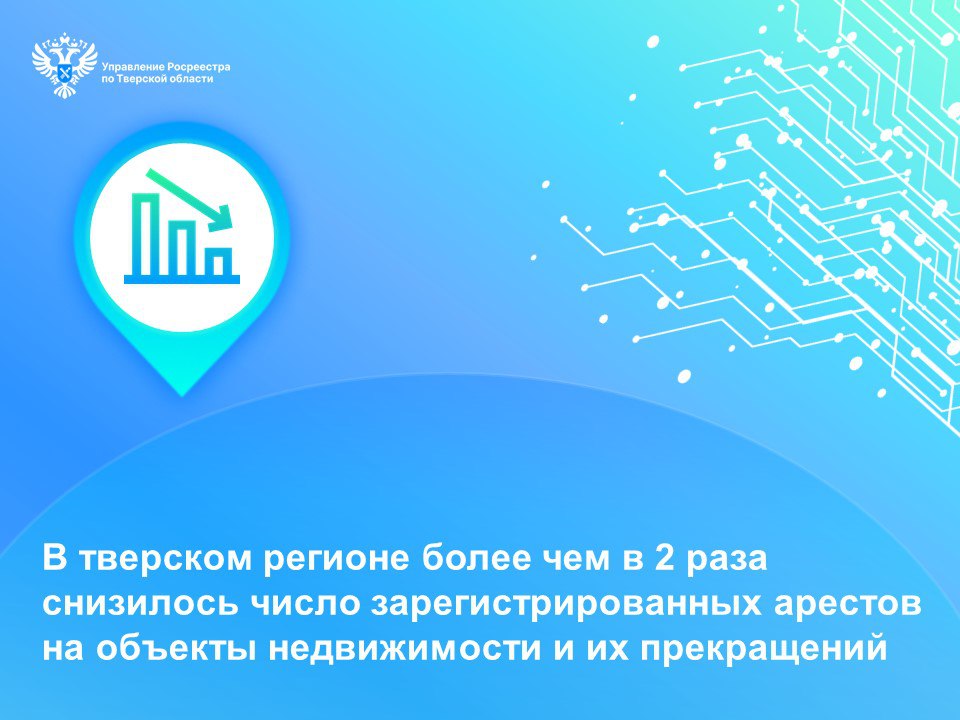 Управление Росреестра
по Тверской области

В тверском регионе более чем в 2 раза снизилось число зарегистрированных арестов на объекты недвижимости и их прекращений